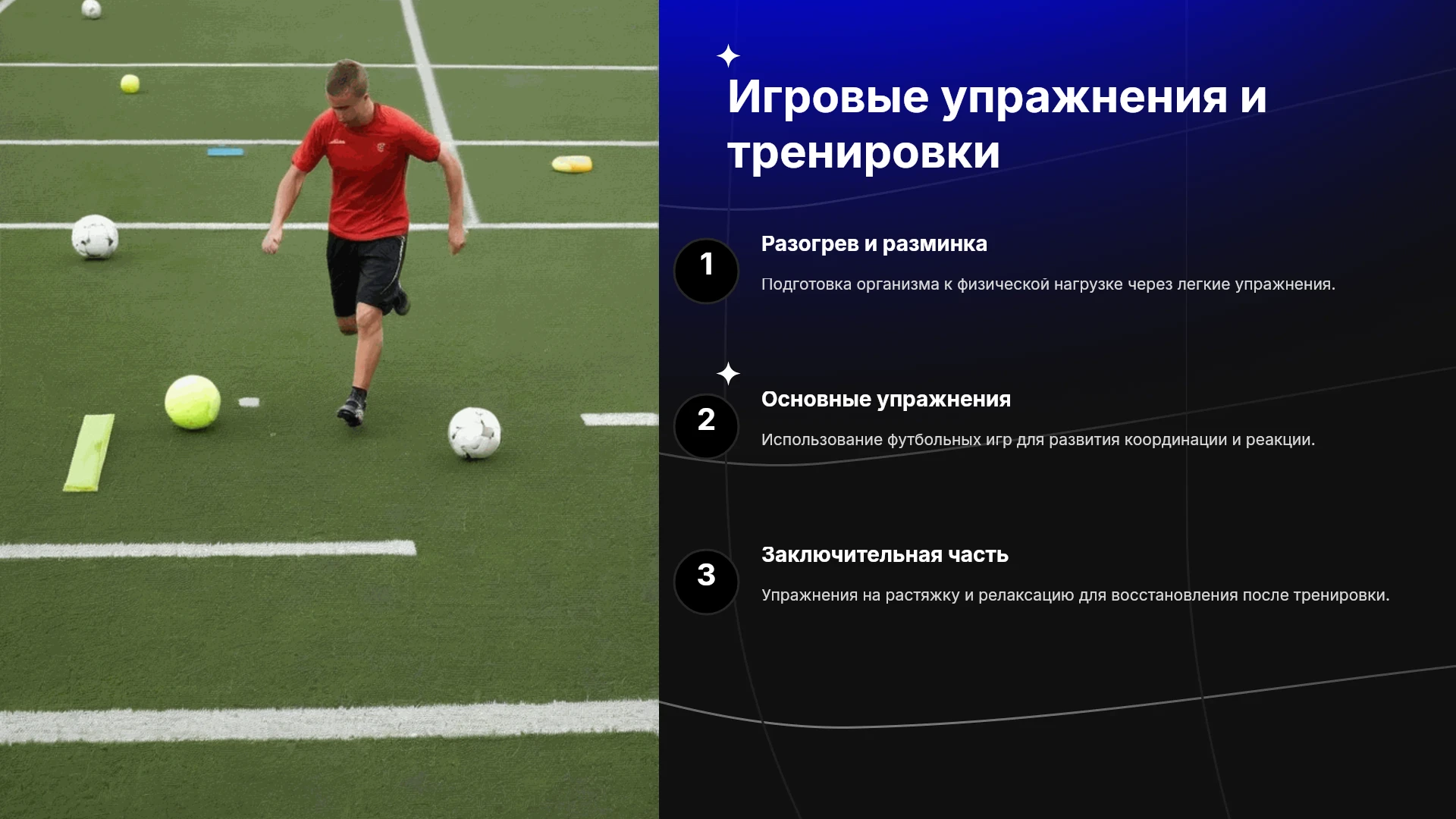 Игровые упражнения и тренировки

1

Разогрев и разминка

Подготовка организма к физической нагрузке через легкие упражнения.

2

Основные упражнения

Использование футбольных игр для развития координации и реакции.

3

Заключительная часть

Упражнения на растяжку и релаксацию для восстановления после тренировки.